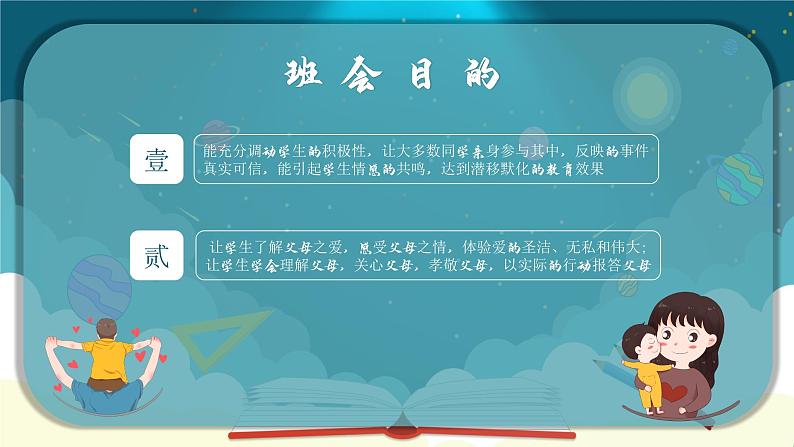 班会目的

壹

能充分调动学生的积极性，让大多数同学亲身参与其中，反映的事件真实可信，能引起学生情感的共鸣，达到潜移默化的教育效果

贰

让学生了解父母之爱，感受父母之情，体验爱的圣洁、无私和伟大；让学生学会理解父母，关心父母，孝敬父母，以实际的行动报答父母